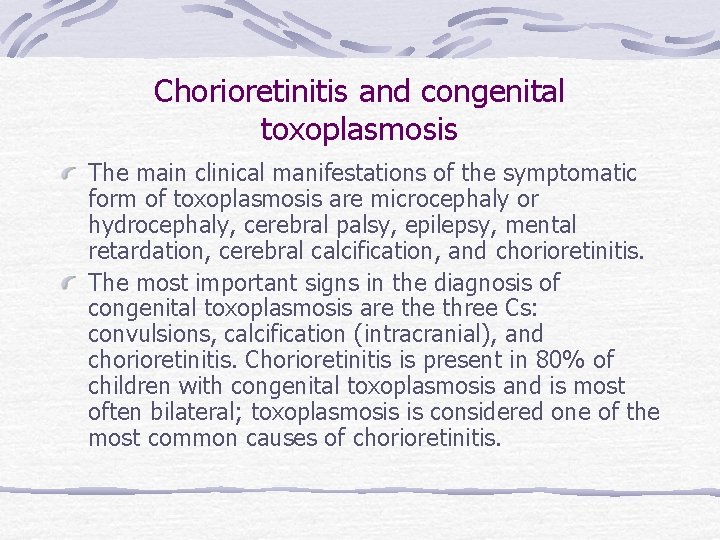 Chorioretinitis and congenital toxoplasmosis

The main clinical manifestations of the symptomatic form of toxoplasmosis are microcephaly or hydrocephaly, cerebral palsy, epilepsy, mental retardation, cerebral calcification, and chorioretinitis.

The most important signs in the diagnosis of congenital toxoplasmosis are the three Cs: convulsions, calcification (intracranial), and chorioretinitis. Chorioretinitis is present in 80% of children with congenital toxoplasmosis and is most often bilateral; toxoplasmosis is considered one of the most common causes of chorioretinitis.